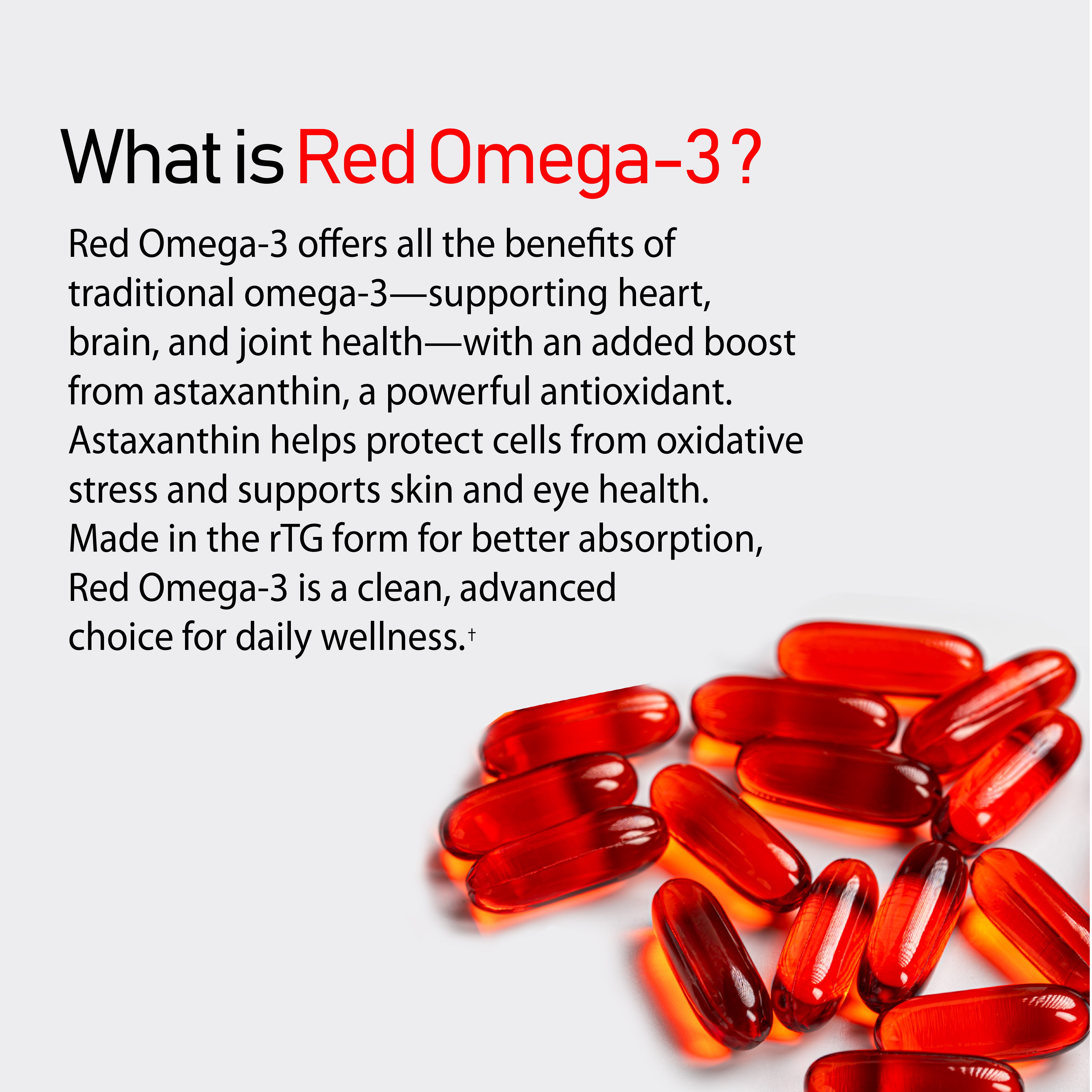 What is Red Omega-3 ?

Red Omega-3 offers all the benefits of traditional omega-3—supporting heart, brain, and joint health—with an added boost from astaxanthin, a powerful antioxidant. Astaxanthin helps protect cells from oxidative stress and supports skin and eye health. Made in the rTG form for better absorption, Red Omega-3 is a clean, advanced choice for daily wellness.†